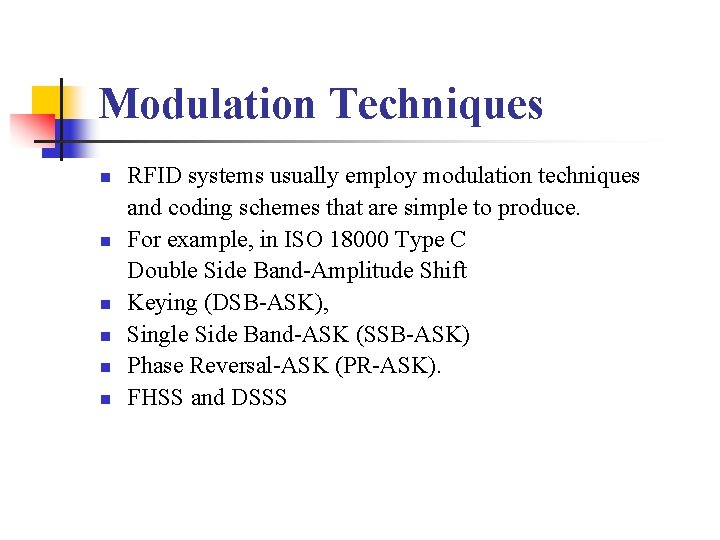 Modulation Techniques

- RFID systems usually employ modulation techniques and coding schemes that are simple to produce.
- For example, in ISO 18000 Type C Double Side Band-Amplitude Shift
- Keying (DSB-ASK),
- Single Side Band-ASK (SSB-ASK)
- Phase Reversal-ASK (PR-ASK).
- FHSS and DSSS